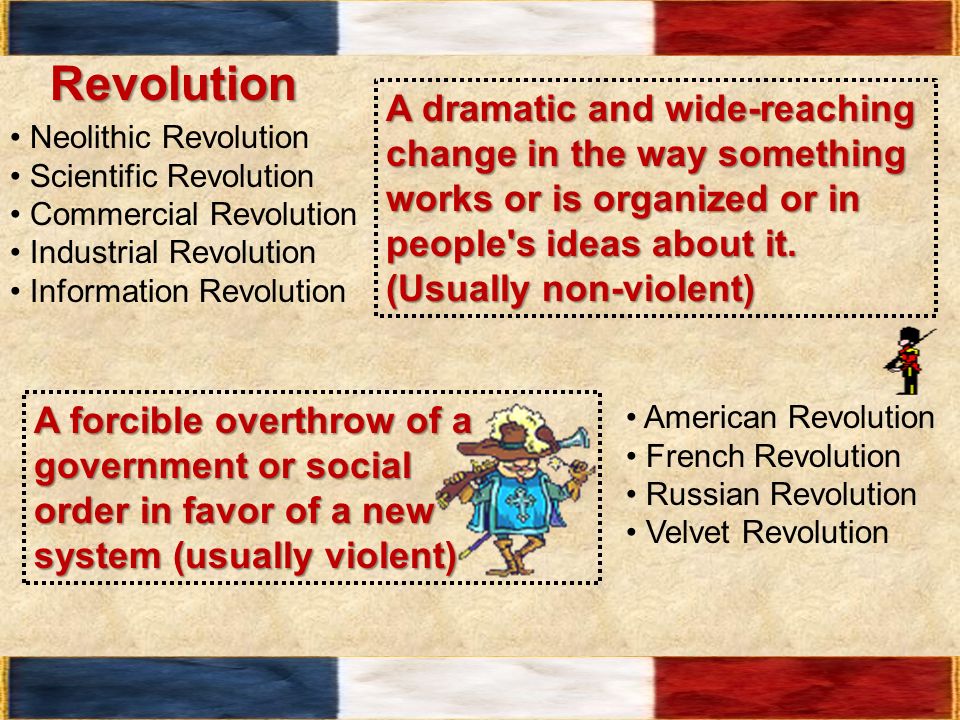 Revolution

• Neolithic Revolution
• Scientific Revolution
• Commercial Revolution
• Industrial Revolution
• Information Revolution

A dramatic and wide-reaching change in the way something works or is organized or in people's ideas about it. (Usually non-violent)

A forcible overthrow of a government or social order in favor of a new system (usually violent)

• American Revolution
• French Revolution
• Russian Revolution
• Velvet Revolution